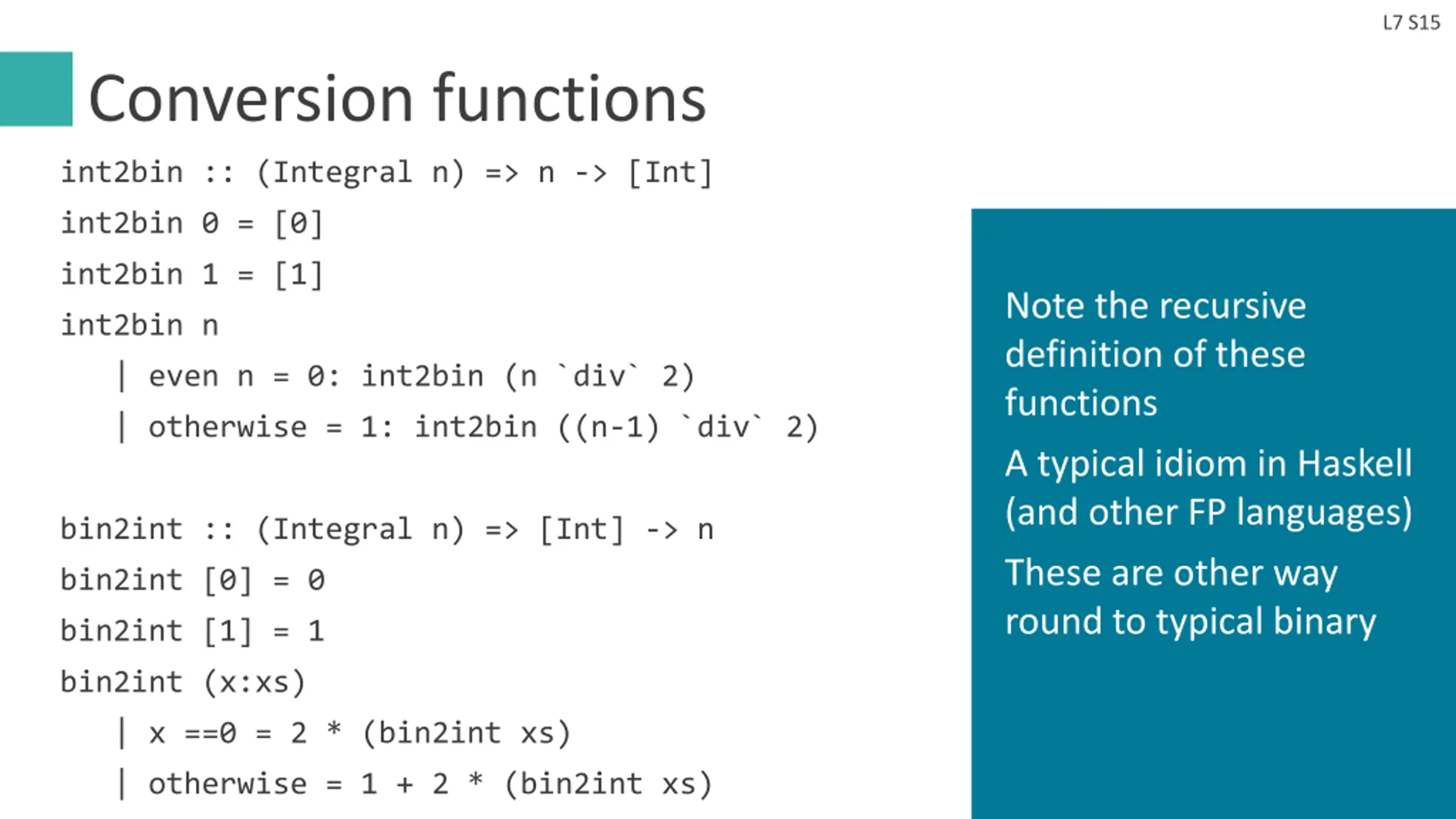 L7 S15

Conversion functions

int2bin :: (Integral n) => n -> [Int]
int2bin 0 = [0]
int2bin 1 = [1]
int2bin n
| even n = 0: int2bin (n `div` 2)
| otherwise = 1: int2bin ((n-1) `div` 2)

bin2int :: (Integral n) => [Int] -> n
bin2int [0] = 0
bin2int [1] = 1
bin2int (x:xs)
| x ==0 = 2 * (bin2int xs)
| otherwise = 1 + 2 * (bin2int xs)

Note the recursive definition of these functions

A typical idiom in Haskell (and other FP languages)

These are other way round to typical binary